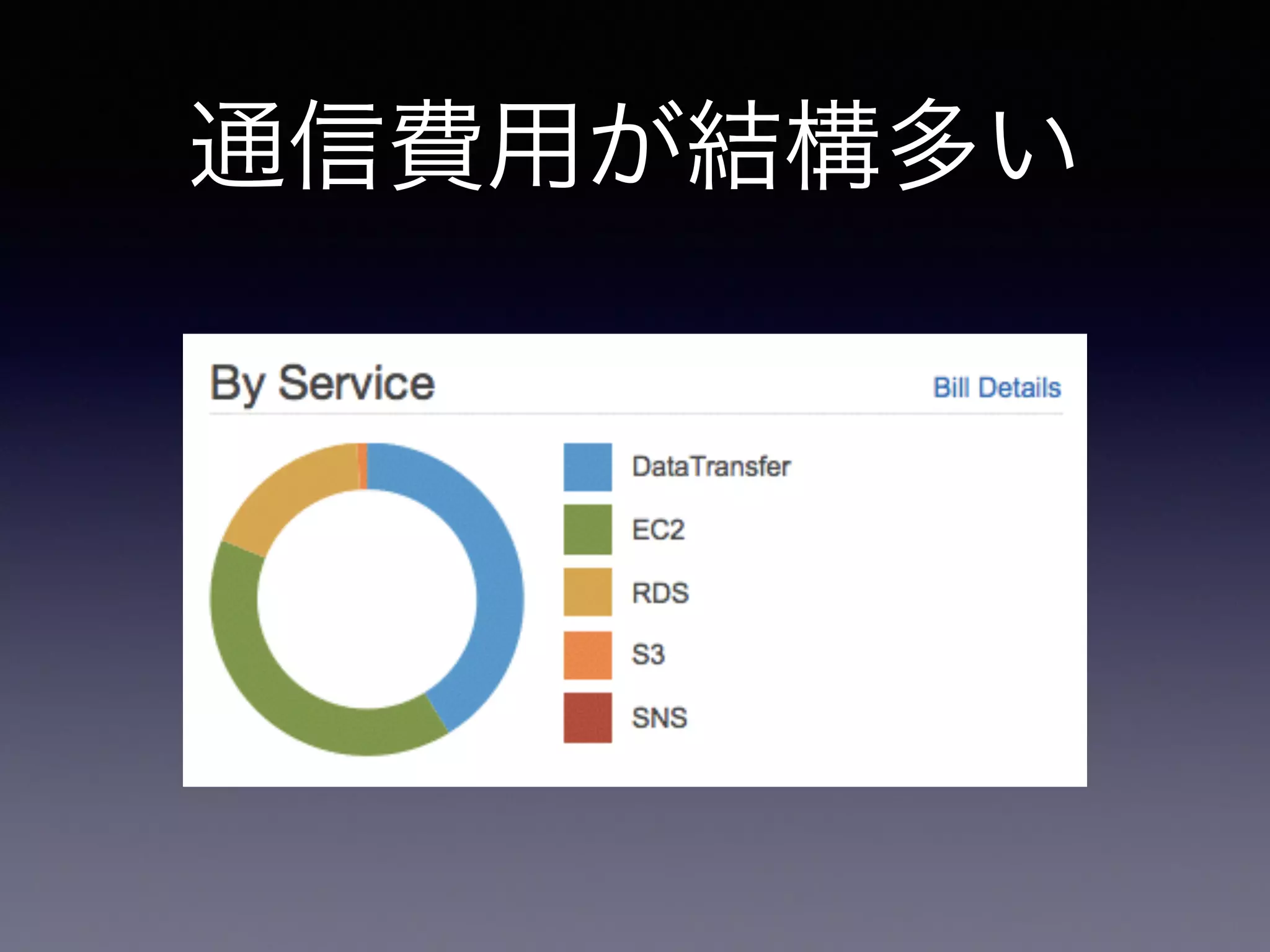 通信費用が結構多い

By Service

Bill Details

DataTransfer
EC2
RDS
S3
SNS